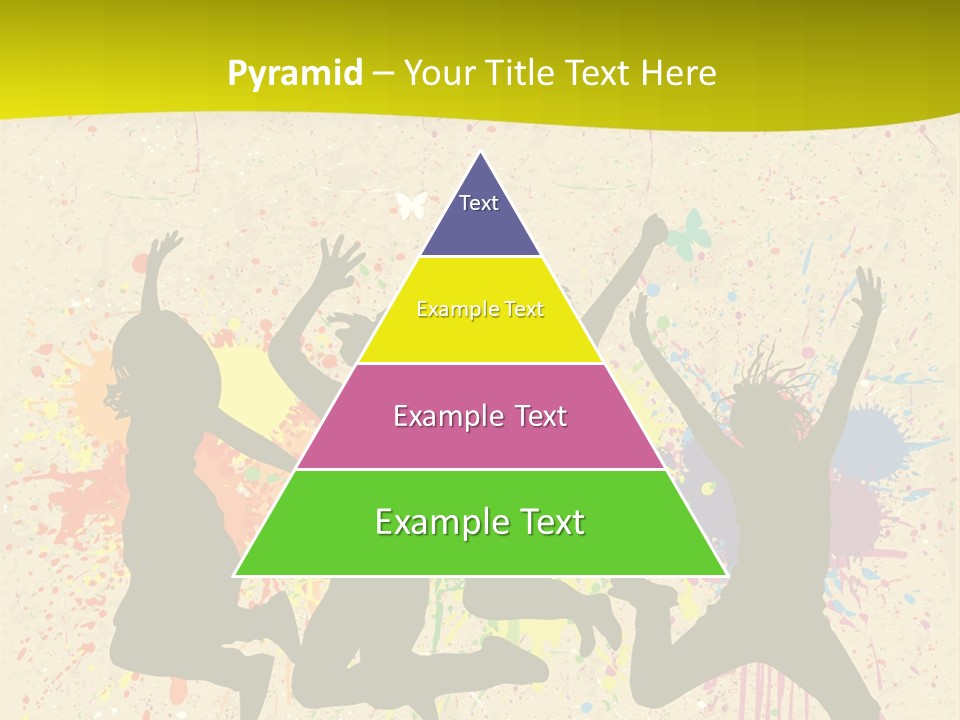 Pyramid – Your Title Text Here

Text

Example Text

Example Text

Example Text